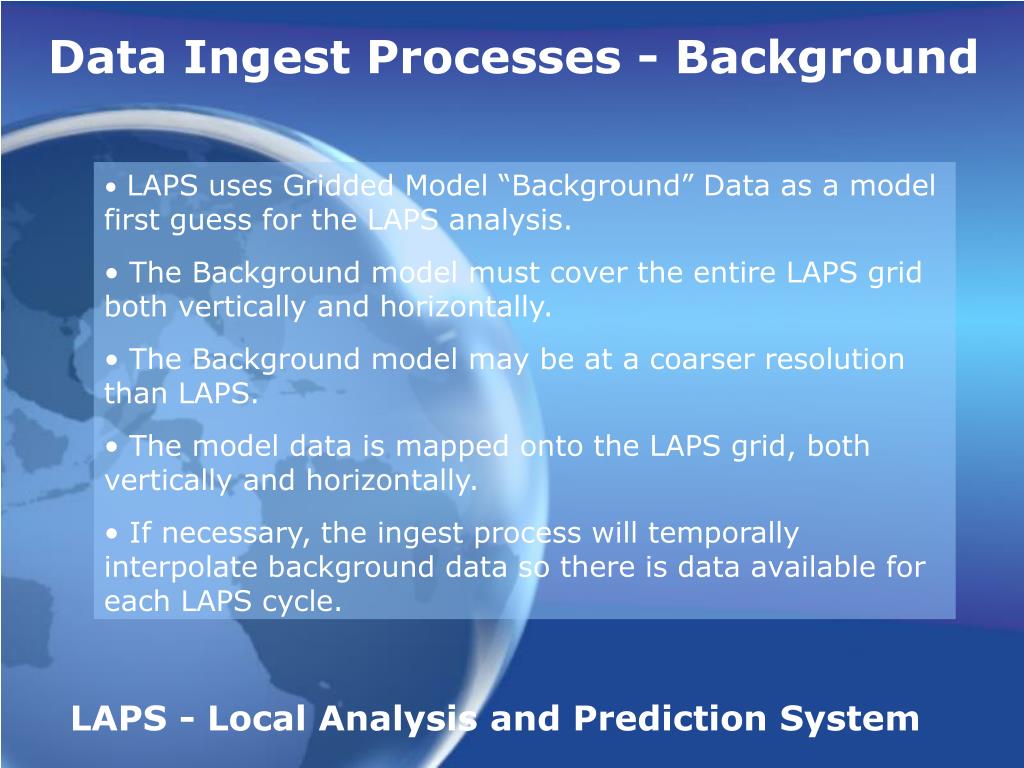 Data Ingest Processes - Background

• LAPS uses Gridded Model “Background” Data as a model first guess for the LAPS analysis.

• The Background model must cover the entire LAPS grid both vertically and horizontally.

• The Background model may be at a coarser resolution than LAPS.

• The model data is mapped onto the LAPS grid, both vertically and horizontally.

• If necessary, the ingest process will temporally interpolate background data so there is data available for each LAPS cycle.

LAPS - Local Analysis and Prediction System